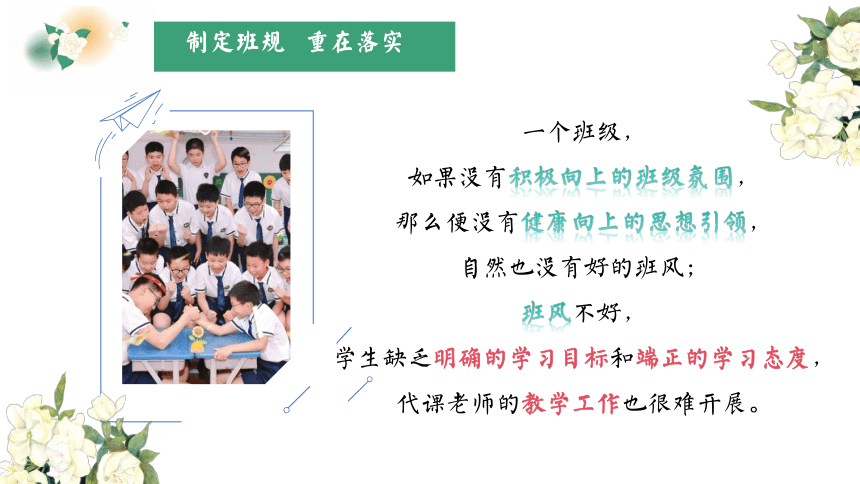 制定班规　重在落实

一个班级，
如果没有积极向上的班级氛围，
那么便没有健康向上的思想引领，
自然也没有好的班风；
班风不好，
学生缺乏明确的学习目标和端正的学习态度，
代课老师的教学工作也很难开展。